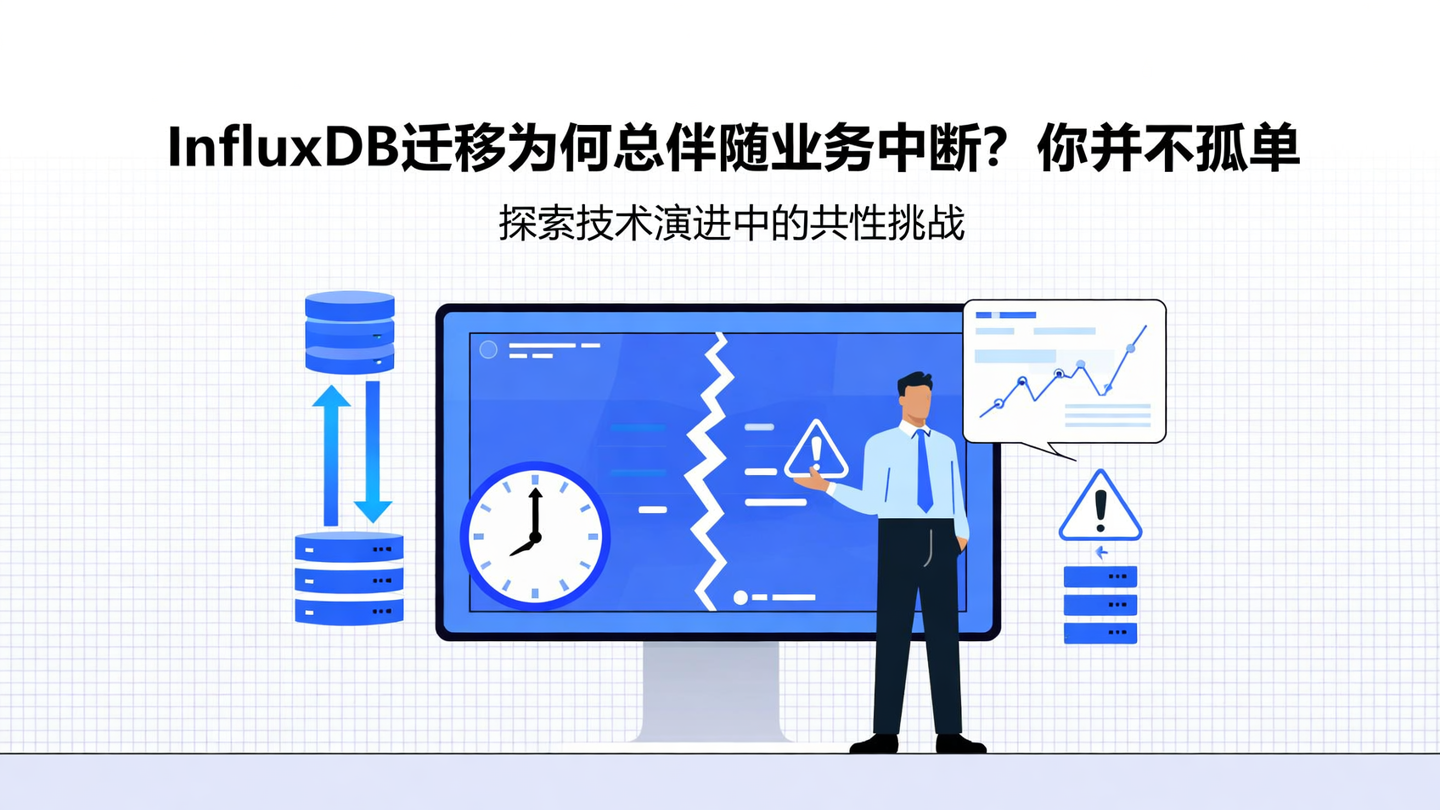 InfluxDB迁移为何总伴随业务中断？你并不孤单

探索技术演进中的共性挑战